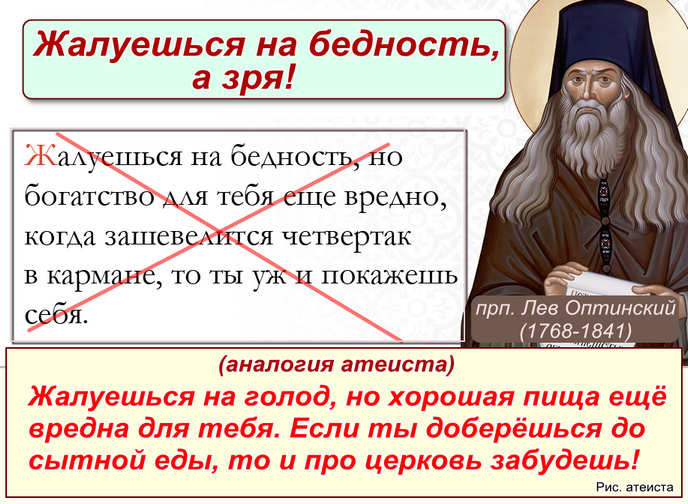 Жалуешься на бедность, а зря!

Жалуешься на бедность, но богатство для тебя еще вредно, когда зашевелится четвертак в кармане, то ты уж и покажешь себя.

прп. Лев Оптинский (1768-1841)

(аналогия атеиста)

Жалуешься на голод, но хорошая пища ещё вредна для тебя. Если ты доберёшься до сытной еды, то и про церковь забудешь!

Рис. атеиста